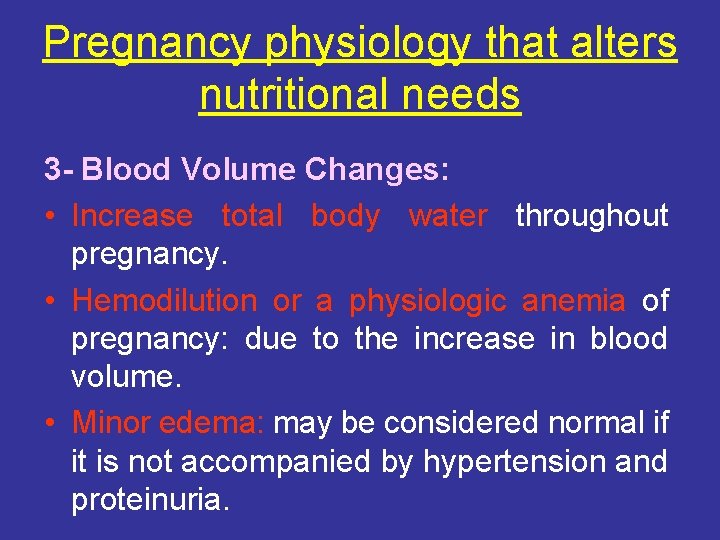 Pregnancy physiology that alters nutritional needs

3- Blood Volume Changes:

• Increase total body water throughout pregnancy.

• Hemodilution or a physiologic anemia of pregnancy: due to the increase in blood volume.

• Minor edema: may be considered normal if it is not accompanied by hypertension and proteinuria.